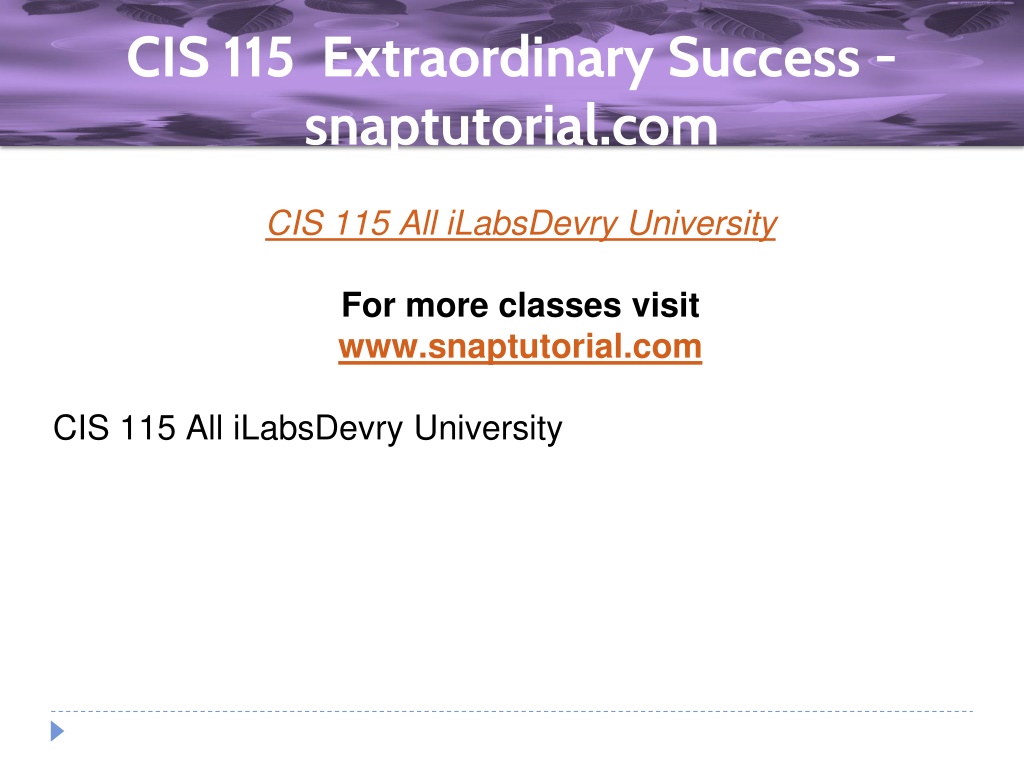 CIS 115 Extraordinary Success - snaptutorial.com

CIS 115 All iLabsDevry University

For more classes visit
www.snaptutorial.com

CIS 115 All iLabsDevry University